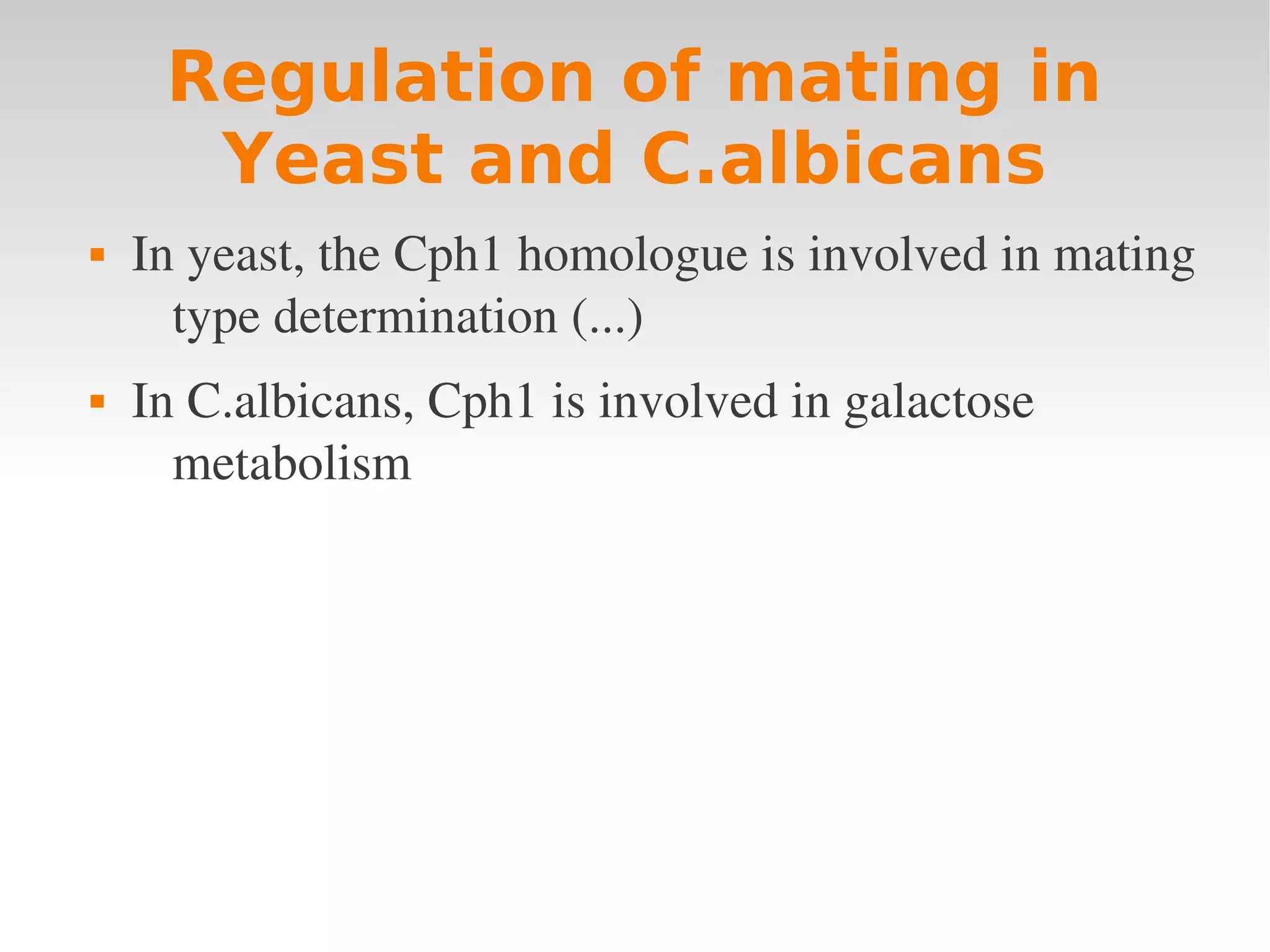 Regulation of mating in Yeast and C.albicans

▪ In yeast, the Cph1 homologue is involved in mating type determination (...)

▪ In C.albicans, Cph1 is involved in galactose metabolism